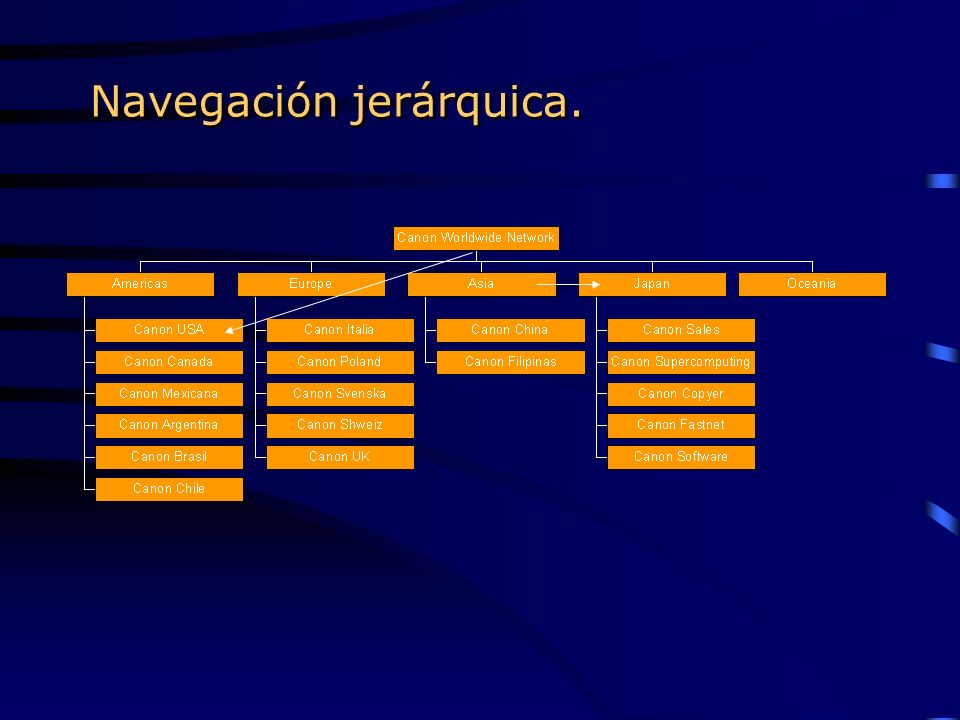 Navegación jerárquica.

Canon Worldwide Network

Americas
Europe
Asia
Japan
Oceania

Canon USA
Canon Canada
Canon Mexicana
Canon Argentina
Canon Brasil
Canon Chile

Canon Italia
Canon Poland
Canon Svenska
Canon Shweiz
Canon UK

Canon China
Canon Filipinas

Canon Sales
Canon Supercomputing
Canon Copyer
Canon Fastnet
Canon Software